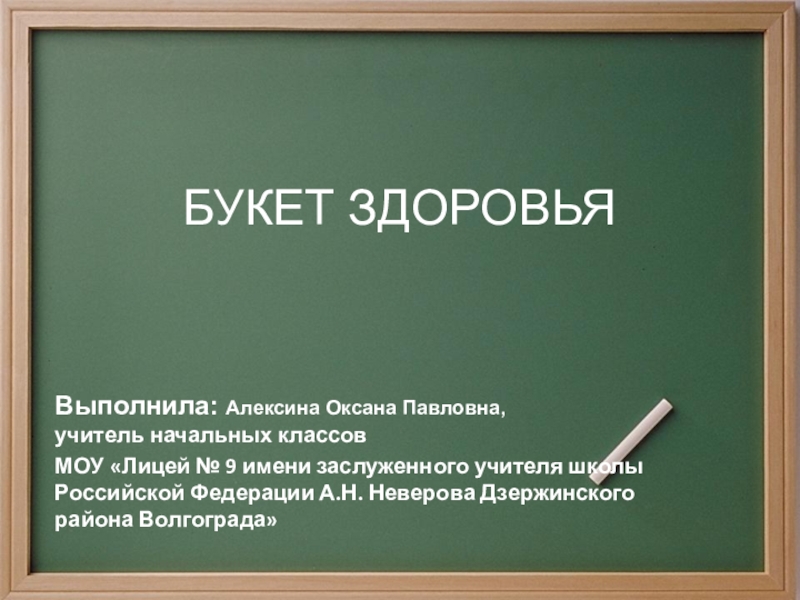 БУКЕТ ЗДОРОВЬЯ

Выполнила: Алексина Оксана Павловна, учитель начальных классов

МОУ «Лицей № 9 имени заслуженного учителя школы Российской Федерации А.Н. Неверова Дзержинского района Волгограда»